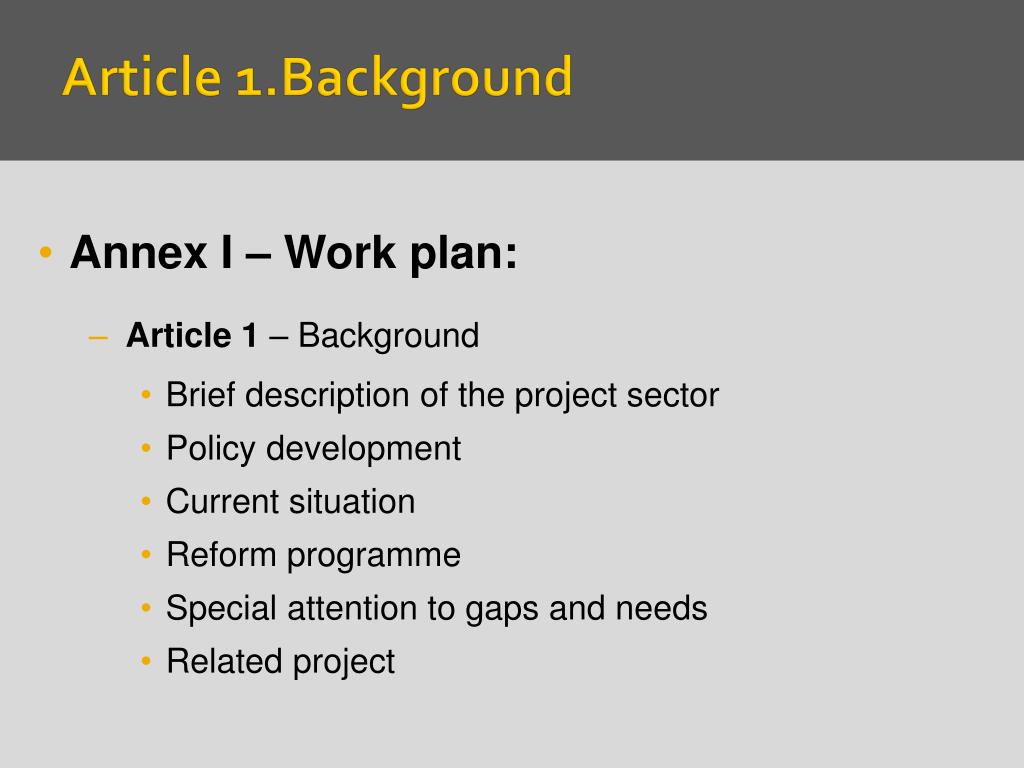 Article 1.Background

• Annex I – Work plan:

– Article 1 – Background

• Brief description of the project sector
• Policy development
• Current situation
• Reform programme
• Special attention to gaps and needs
• Related project